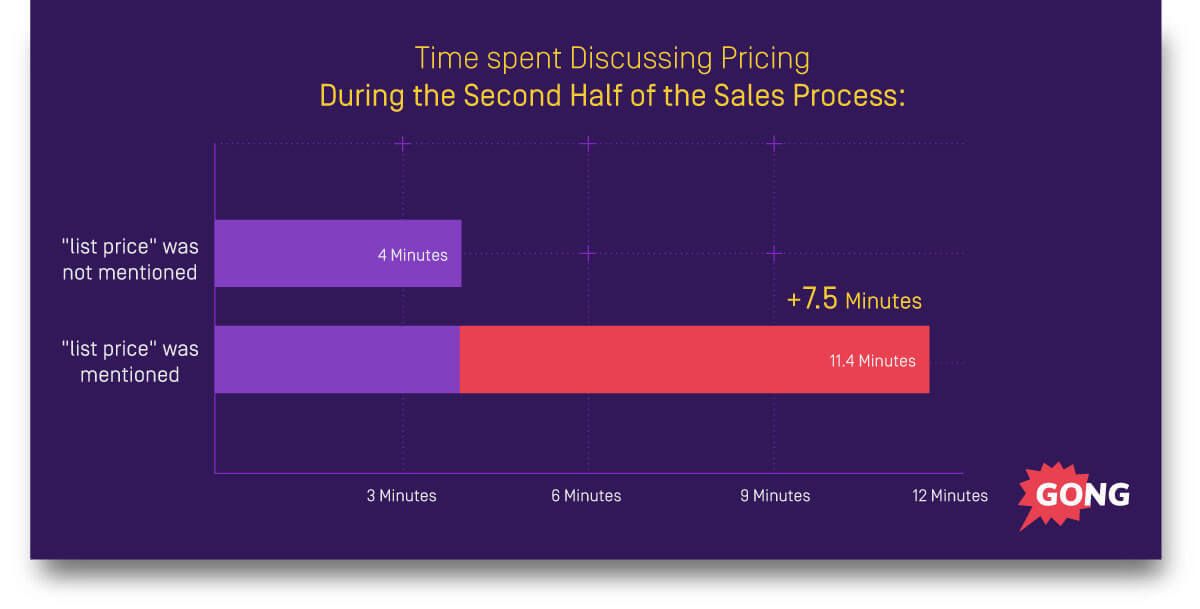 Time spent Discussing Pricing
During the Second Half of the Sales Process:

"list price" was not mentioned

4 Minutes

+7.5 Minutes

"list price" was mentioned

11.4 Minutes

3 Minutes

6 Minutes

9 Minutes

12 Minutes

GONG